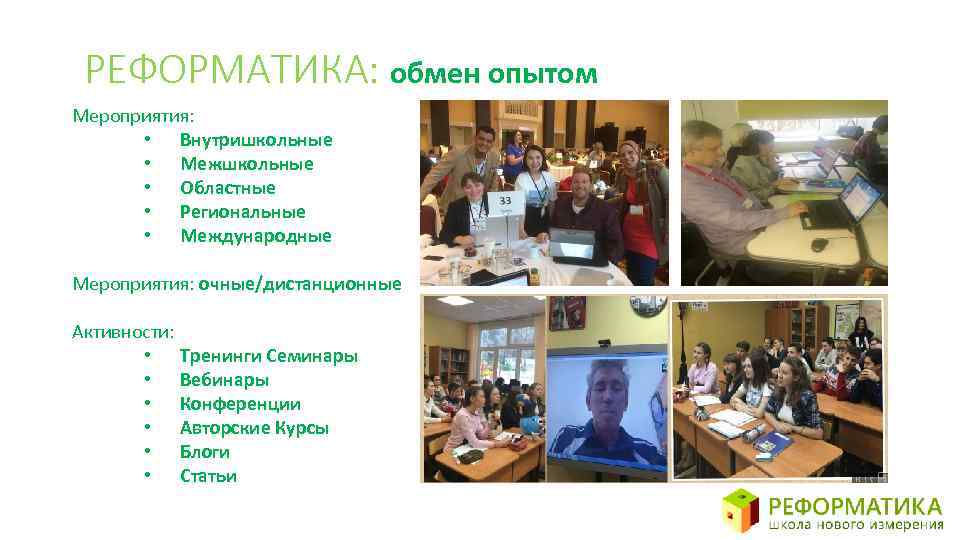 РЕФОРМАТИКА: обмен опытом

Мероприятия:
• Внутришкольные
• Межшкольные
• Областные
• Региональные
• Международные

Мероприятия: очные/дистанционные

Активности:
• Тренинги Семинары
• Вебинары
• Конференции
• Авторские Курсы
• Блоги
• Статьи

33

РЕФОРМАТИКА
школа нового измерения